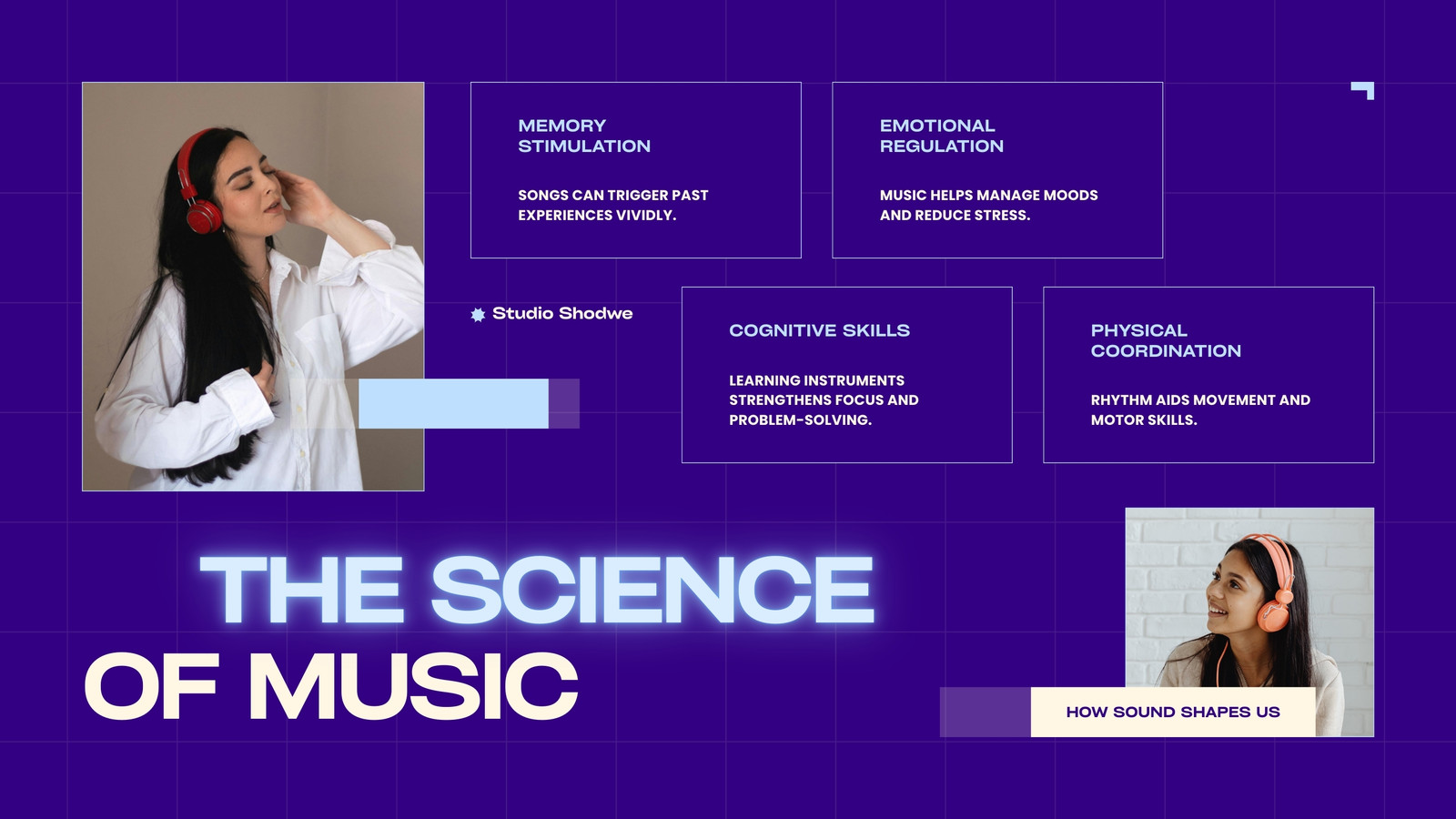 MEMORY STIMULATION

SONGS CAN TRIGGER PAST EXPERIENCES VIVIDLY.

EMOTIONAL REGULATION

MUSIC HELPS MANAGE MOODS AND REDUCE STRESS.

Studio Shodwe

COGNITIVE SKILLS

LEARNING INSTRUMENTS STRENGTHENS FOCUS AND PROBLEM-SOLVING.

PHYSICAL COORDINATION

RHYTHM AIDS MOVEMENT AND MOTOR SKILLS.

THE SCIENCE OF MUSIC

HOW SOUND SHAPES US